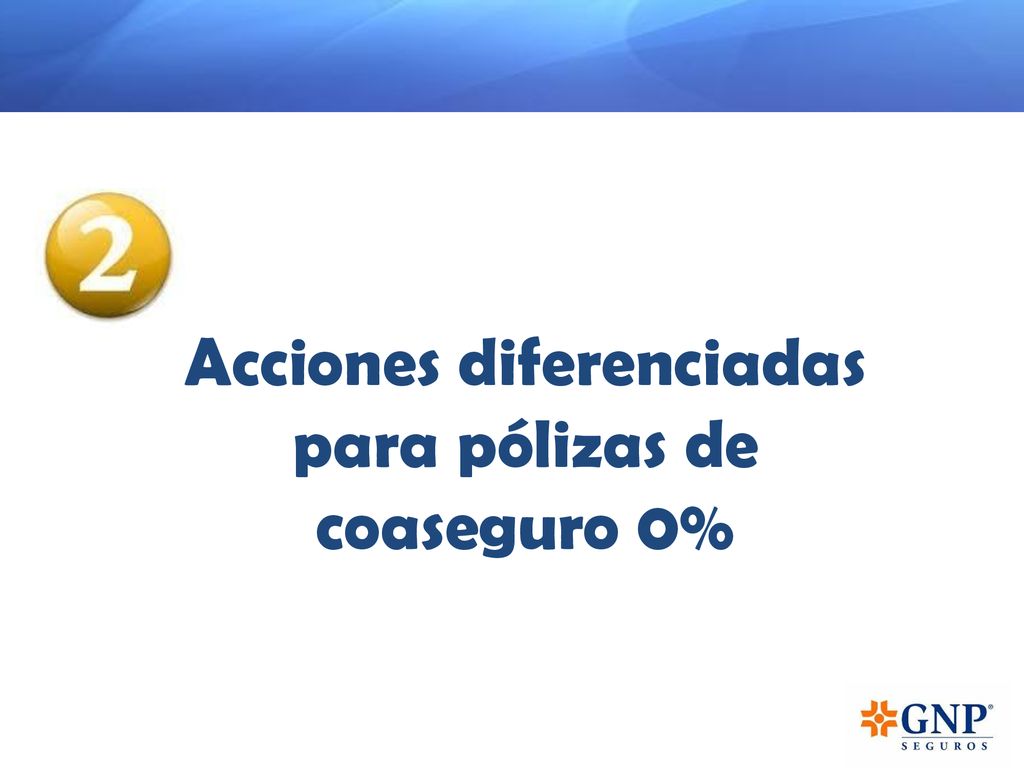 2

Acciones diferenciadas para pólizas de coaseguro 0%

GNP®
SEGUROS